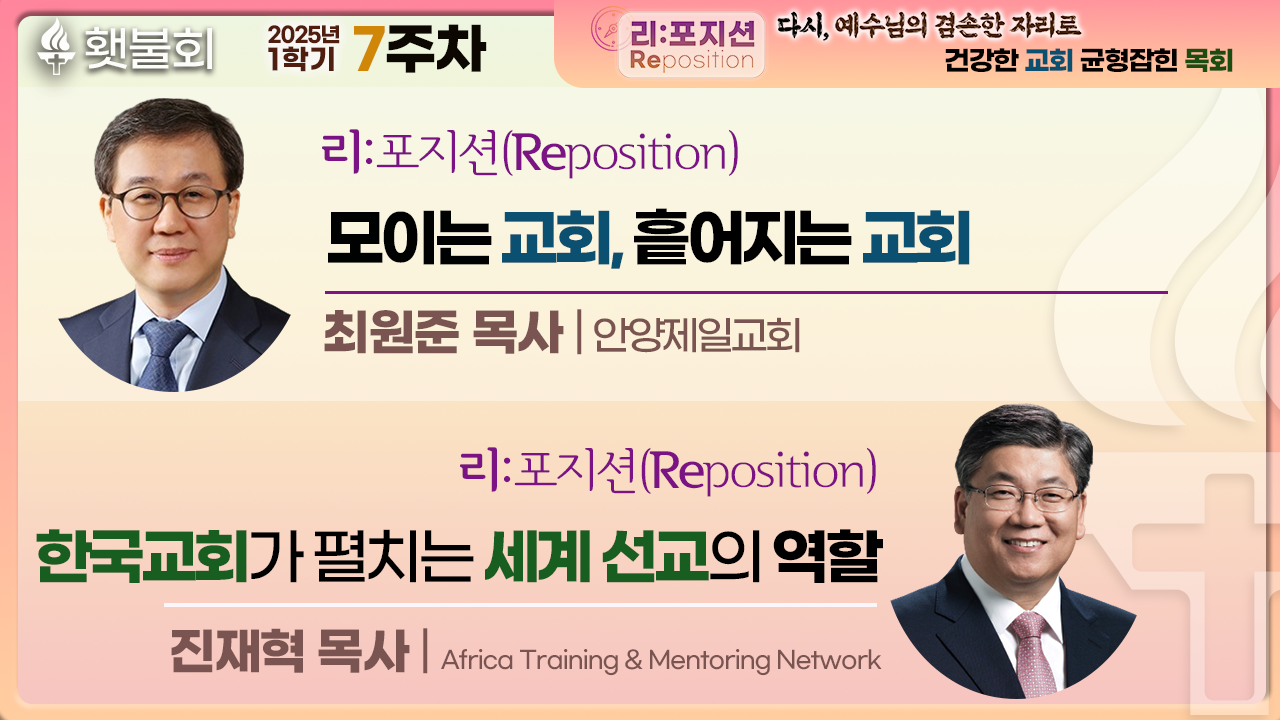 횃불회

2025년 1학기 7주차

리:포지션 Reposition

다시, 예수님의 겸손한 자리로
건강한 교회 균형잡힌 목회

리:포지션(Reposition)

모이는 교회, 흩어지는 교회

최원준 목사 | 안양제일교회

리:포지션(Reposition)

한국교회가 펼치는 세계 선교의 역할

진재혁 목사 | Africa Training & Mentoring Network